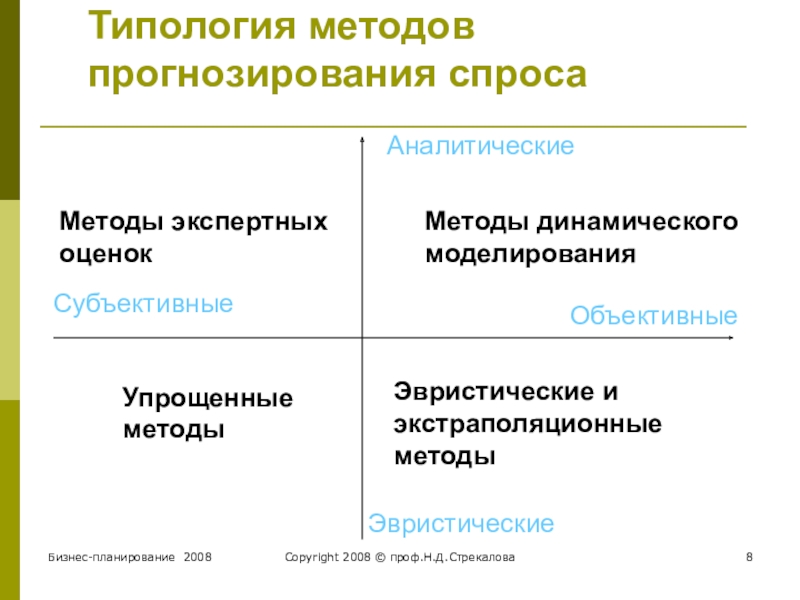 Типология методов прогнозирования спроса

Аналитические

Методы экспертных оценок

Методы динамического моделирования

Субъективные

Объективные

Упрощенные методы

Эвристические и экстраполяционные методы

Эвристические

Бизнес-планирование 2008

Copyright 2008 © проф.Н.Д.Стрекалова

8